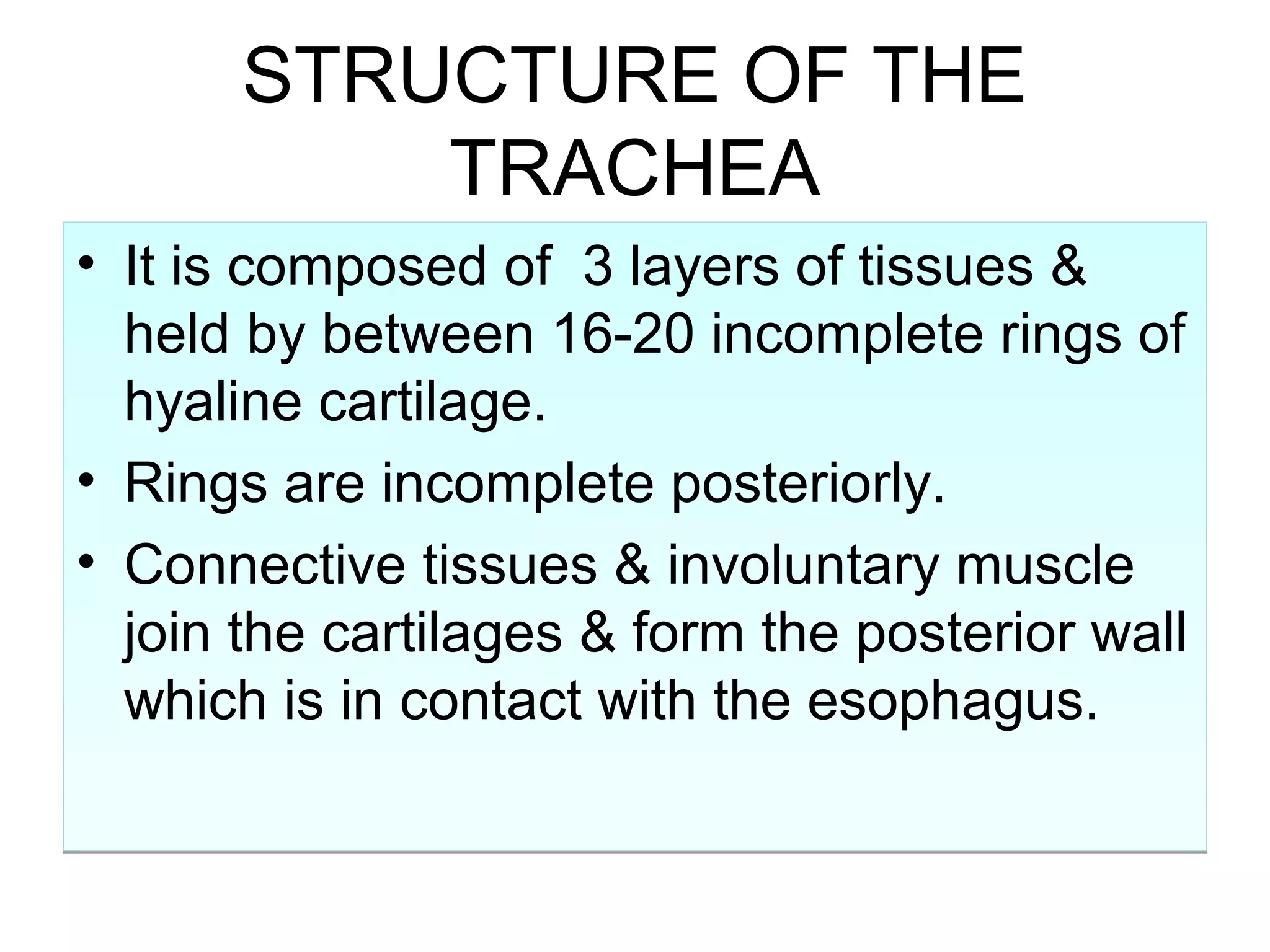 STRUCTURE OF THE TRACHEA

• It is composed of 3 layers of tissues & held by between 16-20 incomplete rings of hyaline cartilage.
• Rings are incomplete posteriorly.
• Connective tissues & involuntary muscle join the cartilages & form the posterior wall which is in contact with the esophagus.